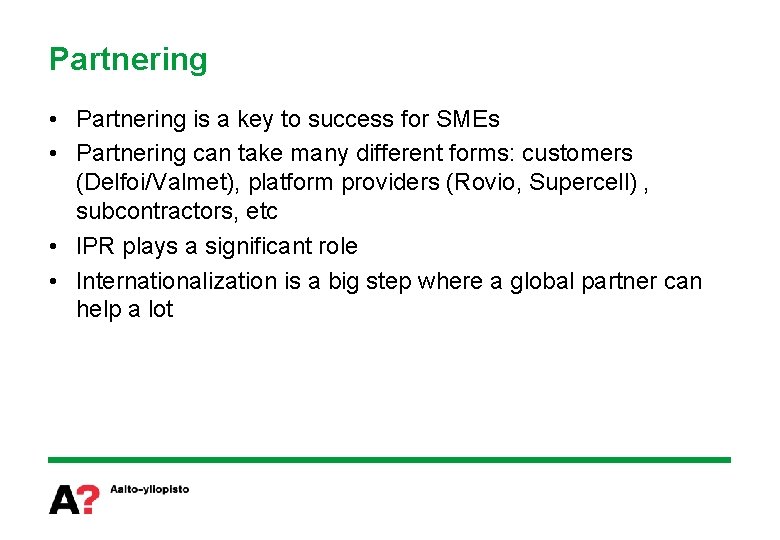 Partnering

• Partnering is a key to success for SMEs
• Partnering can take many different forms: customers (Delfoi/Valmet), platform providers (Rovio, Supercell) , subcontractors, etc
• IPR plays a significant role
• Internationalization is a big step where a global partner can help a lot

A? Aalto-yliopisto